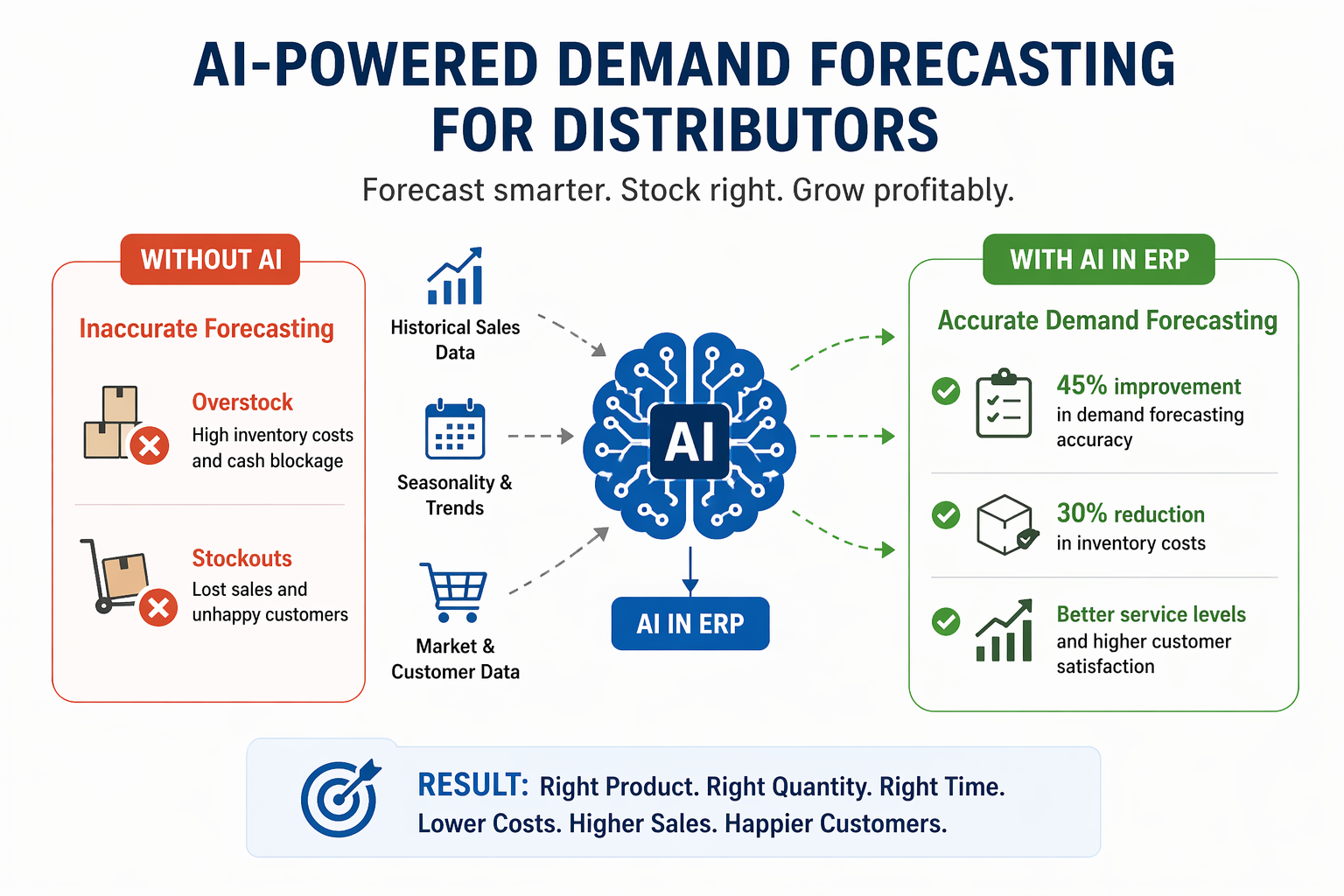 AI-POWERED DEMAND FORECASTING FOR DISTRIBUTORS

Forecast smarter. Stock right. Grow profitably.

WITHOUT AI

Inaccurate Forecasting

Overstock
High inventory costs and cash blockage

Stockouts
Lost sales and unhappy customers

Historical Sales Data

Seasonality & Trends

Market & Customer Data

AI

AI IN ERP

WITH AI IN ERP

Accurate Demand Forecasting

45% improvement
in demand forecasting accuracy

30% reduction
in inventory costs

Better service levels
and higher customer satisfaction

RESULT: Right Product. Right Quantity. Right Time.
Lower Costs. Higher Sales. Happier Customers.